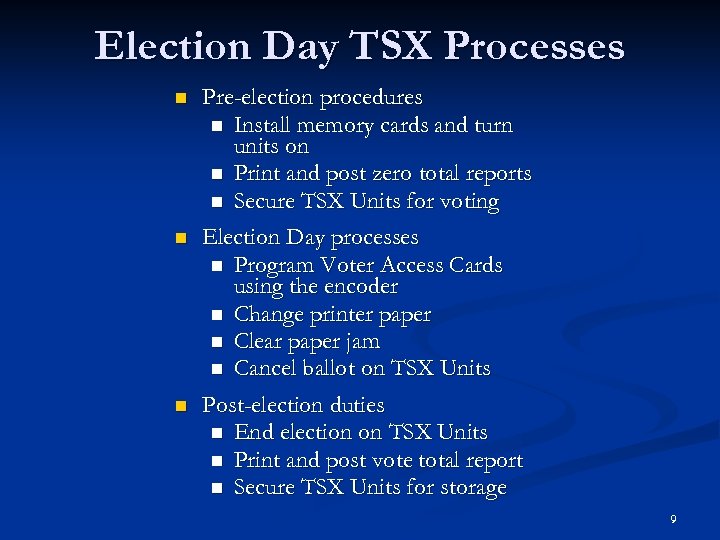 Election Day TSX Processes

- Pre-election procedures
  - Install memory cards and turn units on
  - Print and post zero total reports
  - Secure TSX Units for voting
- Election Day processes
  - Program Voter Access Cards using the encoder
  - Change printer paper
  - Clear paper jam
  - Cancel ballot on TSX Units
- Post-election duties
  - End election on TSX Units
  - Print and post vote total report
  - Secure TSX Units for storage

9